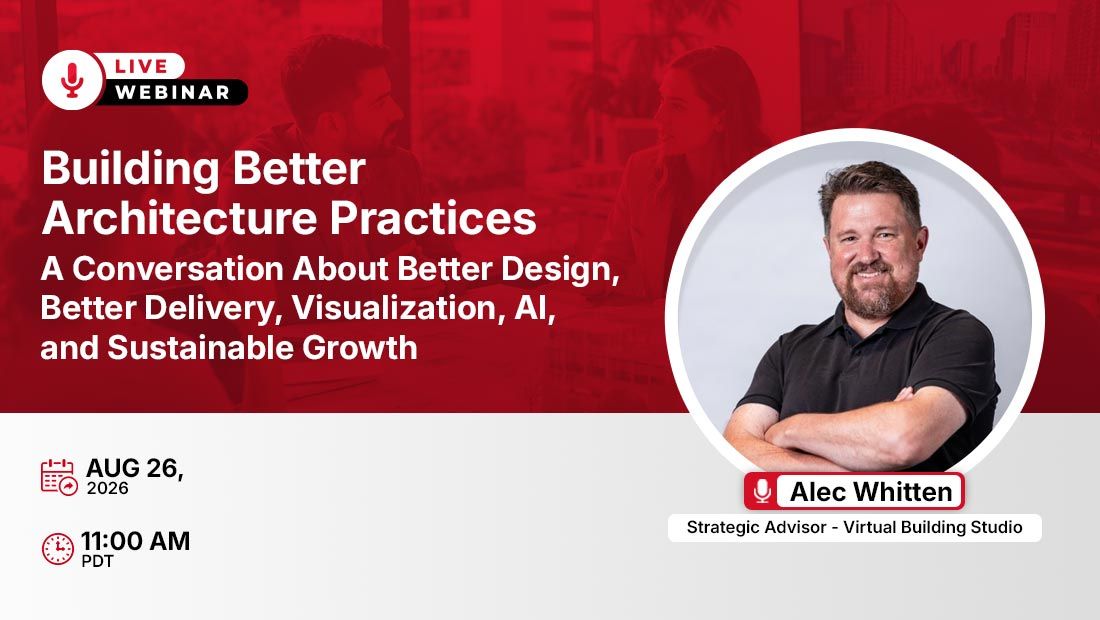 LIVE
WEBINAR

Building Better Architecture Practices
A Conversation About Better Design, Better Delivery, Visualization, AI, and Sustainable Growth

AUG 26, 2026

11:00 AM PDT

Alec Whitten
Strategic Advisor - Virtual Building Studio